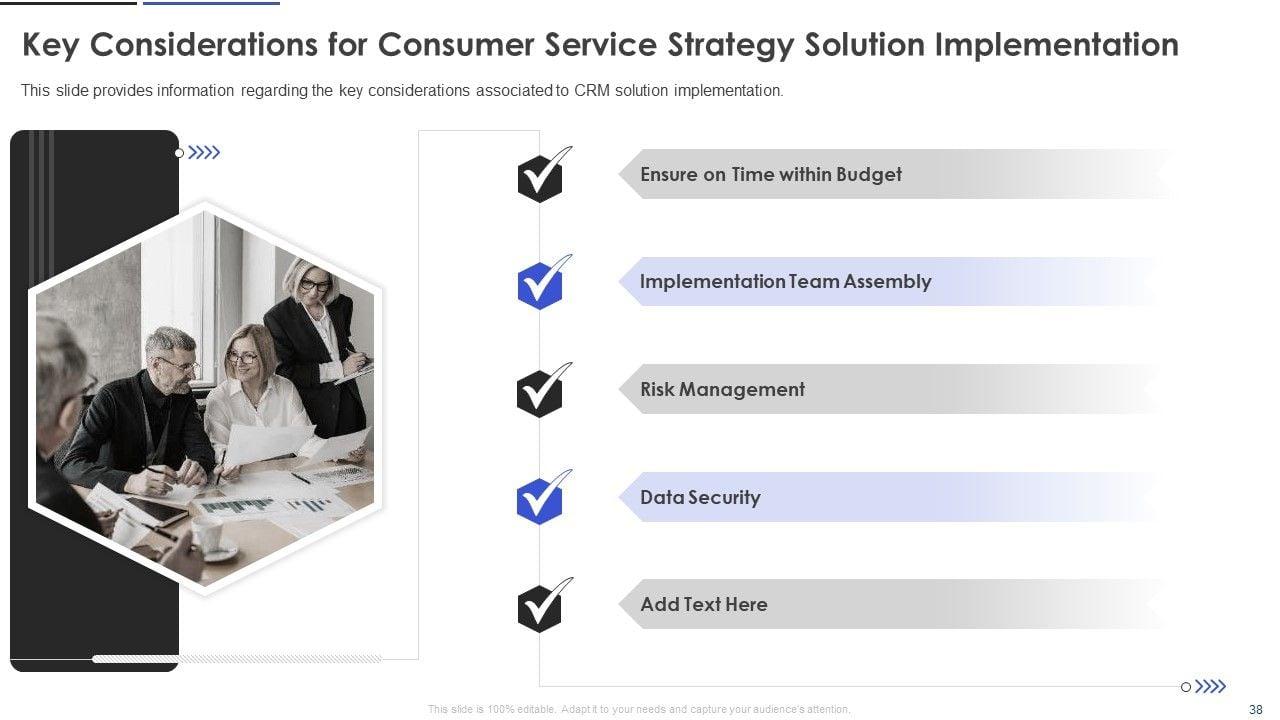 Key Considerations for Consumer Service Strategy Solution Implementation

This slide provides information regarding the key considerations associated to CRM solution implementation.

Ensure on Time within Budget

Implementation Team Assembly

Risk Management

Data Security

Add Text Here

This slide is 100% editable. Adapt it to your needs and capture your audience's attention.

38